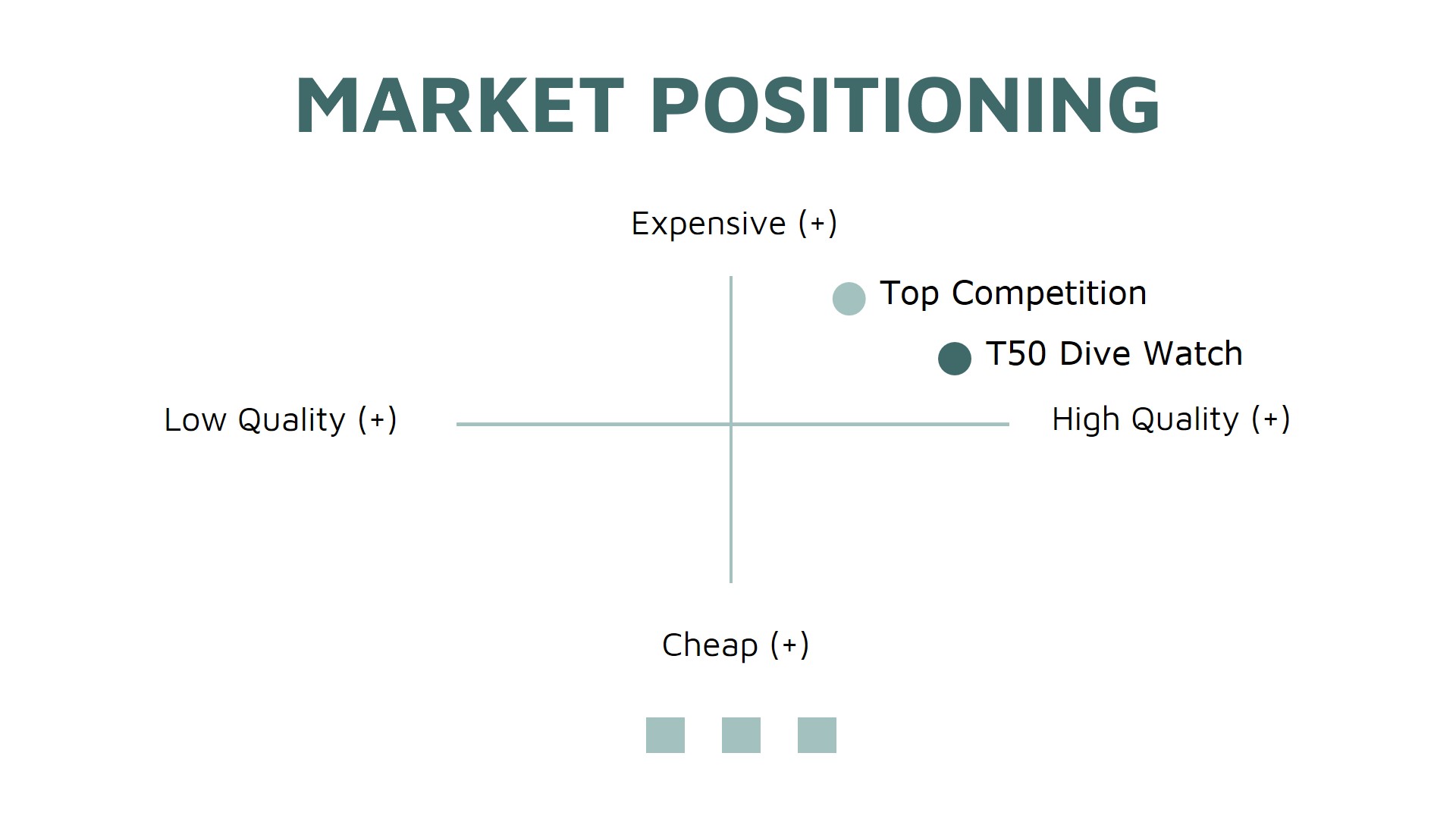 MARKET POSITIONING

Expensive (+)

Top Competition

T50 Dive Watch

Low Quality (+)

High Quality (+)

Cheap (+)